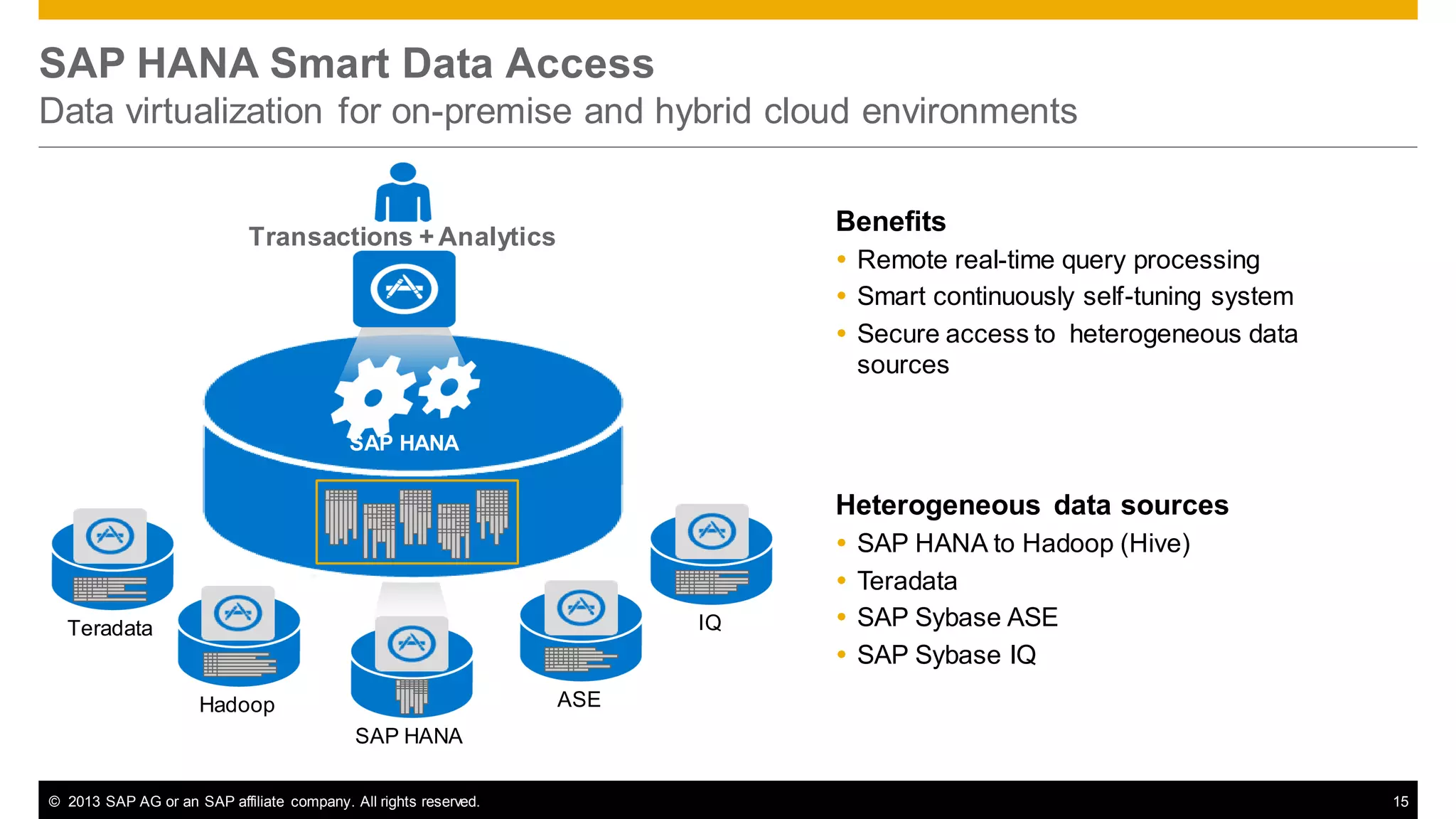 SAP HANA Smart Data Access
Data virtualization for on-premise and hybrid cloud environments

Transactions + Analytics

SAP HANA

Teradata

Hadoop

SAP HANA

ASE

IQ

Benefits
• Remote real-time query processing
• Smart continuously self-tuning system
• Secure access to heterogeneous data sources

Heterogeneous data sources
• SAP HANA to Hadoop (Hive)
• Teradata
• SAP Sybase ASE
• SAP Sybase IQ

© 2013 SAP AG or an SAP affiliate company. All rights reserved.

15